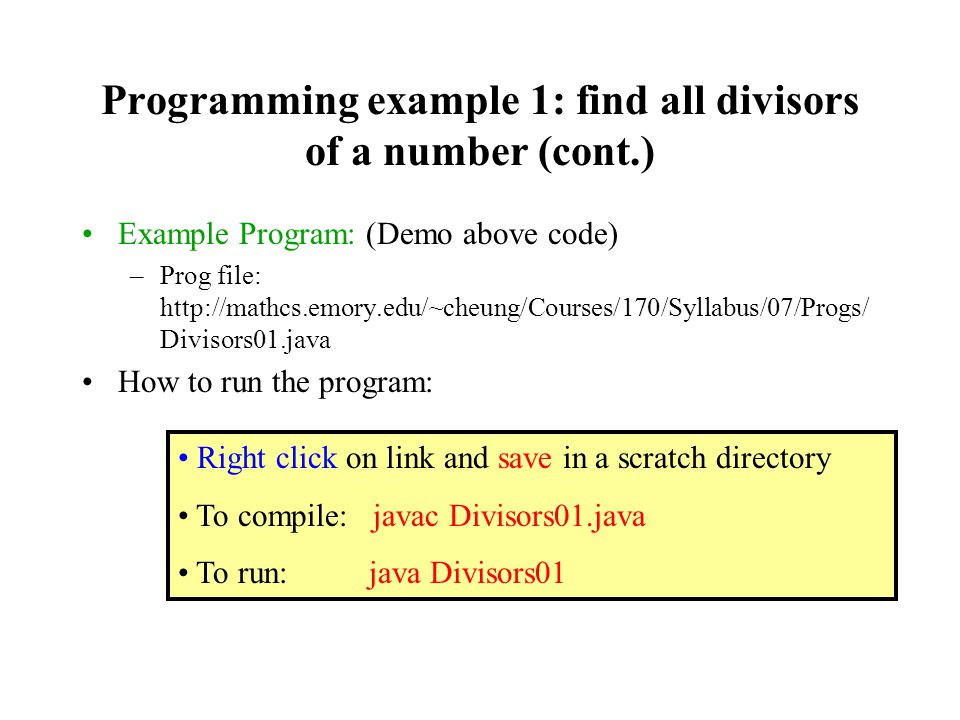 Programming example 1: find all divisors of a number (cont.)

• Example Program: (Demo above code)

– Prog file: http://mathcs.emory.edu/~cheung/Courses/170/Syllabus/07/Progs/Divisors01.java

• How to run the program:

• Right click on link and save in a scratch directory

• To compile: javac Divisors01.java

• To run: java Divisors01